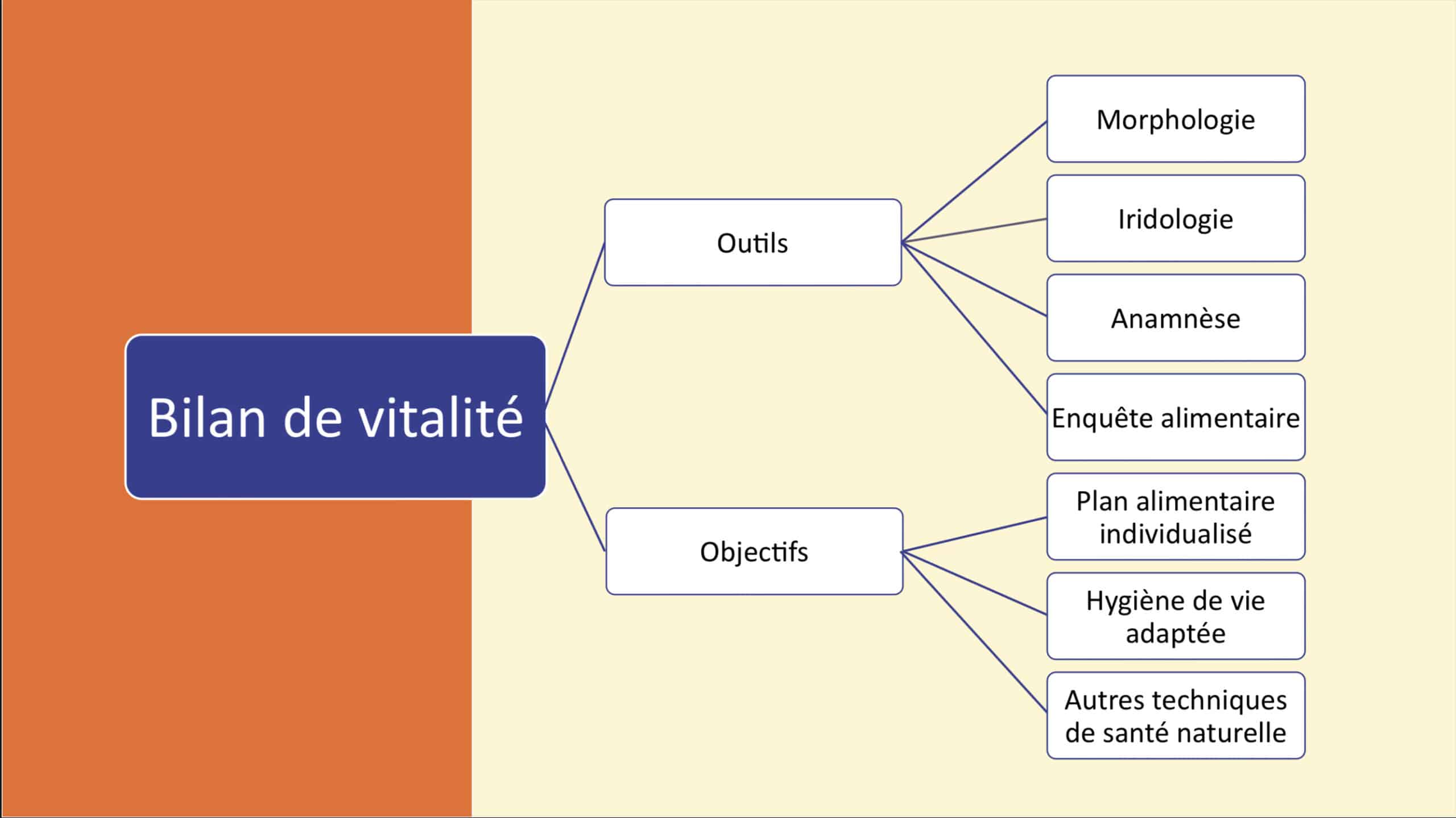 Bilan de vitalité

Outils

Morphologie

Iridologie

Anamnèse

Enquête alimentaire

Objectifs

Plan alimentaire individualisé

Hygiène de vie adaptée

Autres techniques de santé naturelle